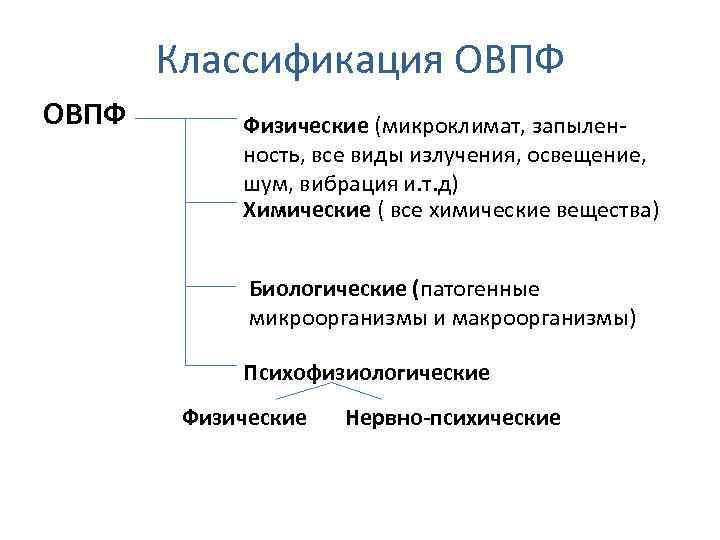 Классификация ОВПФ

ОВПФ

Физические (микроклимат, запыленность, все виды излучения, освещение, шум, вибрация и.т.д)

Химические ( все химические вещества)

Биологические (патогенные микроорганизмы и макроорганизмы)

Психофизиологические

Физические

Нервно-психические